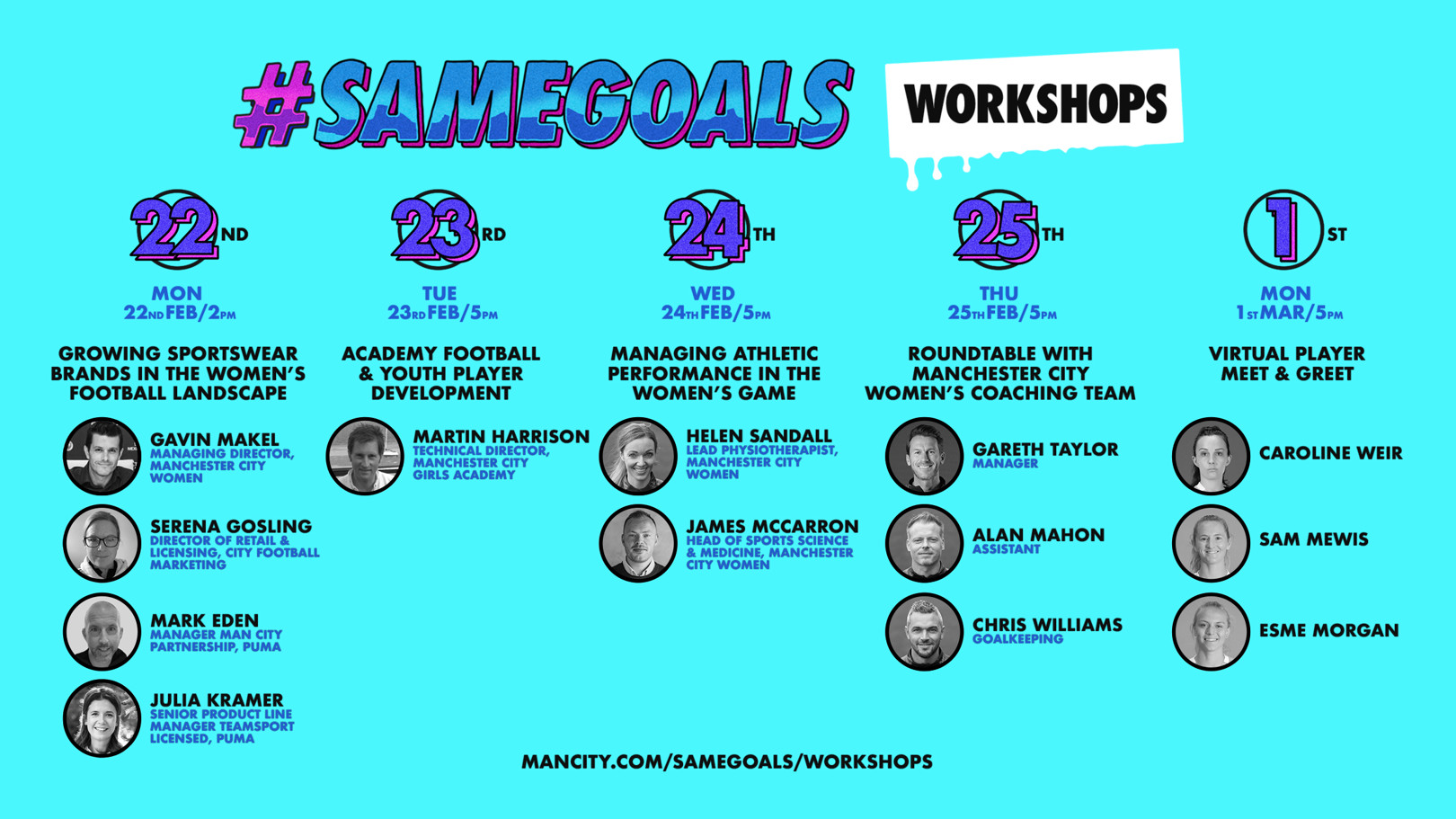 #SAMEGOALS WORKSHOPS

22ND
MON
22ND FEB/2PM
GROWING SPORTSWEAR BRANDS IN THE WOMEN'S FOOTBALL LANDSCAPE

GAVIN MAKEL
MANAGING DIRECTOR, MANCHESTER CITY WOMEN

SERENA GOSLING
DIRECTOR OF RETAIL & LICENSING, CITY FOOTBALL MARKETING

MARK EDEN
MANAGER MAN CITY PARTNERSHIP, PUMA

JULIA KRAMER
SENIOR PRODUCT LINE MANAGER TEAMSPORT LICENSED, PUMA

23RD
TUE
23RD FEB/5PM
ACADEMY FOOTBALL & YOUTH PLAYER DEVELOPMENT

MARTIN HARRISON
TECHNICAL DIRECTOR, MANCHESTER CITY GIRLS ACADEMY

24TH
WED
24TH FEB/5PM
MANAGING ATHLETIC PERFORMANCE IN THE WOMEN'S GAME

HELEN SANDALL
LEAD PHYSIOTHERAPIST, MANCHESTER CITY WOMEN

JAMES MCCARRON
HEAD OF SPORTS SCIENCE & MEDICINE, MANCHESTER CITY WOMEN

25TH
THU
25TH FEB/5PM
ROUNDTABLE WITH MANCHESTER CITY WOMEN'S COACHING TEAM

GARETH TAYLOR
MANAGER

ALAN MAHON
ASSISTANT

CHRIS WILLIAMS
GOALKEEPING

1ST
MON
1ST MAR/5PM
VIRTUAL PLAYER MEET & GREET

CAROLINE WEIR

SAM MEWIS

ESME MORGAN

MANCITY.COM/SAMEGOALS/WORKSHOPS